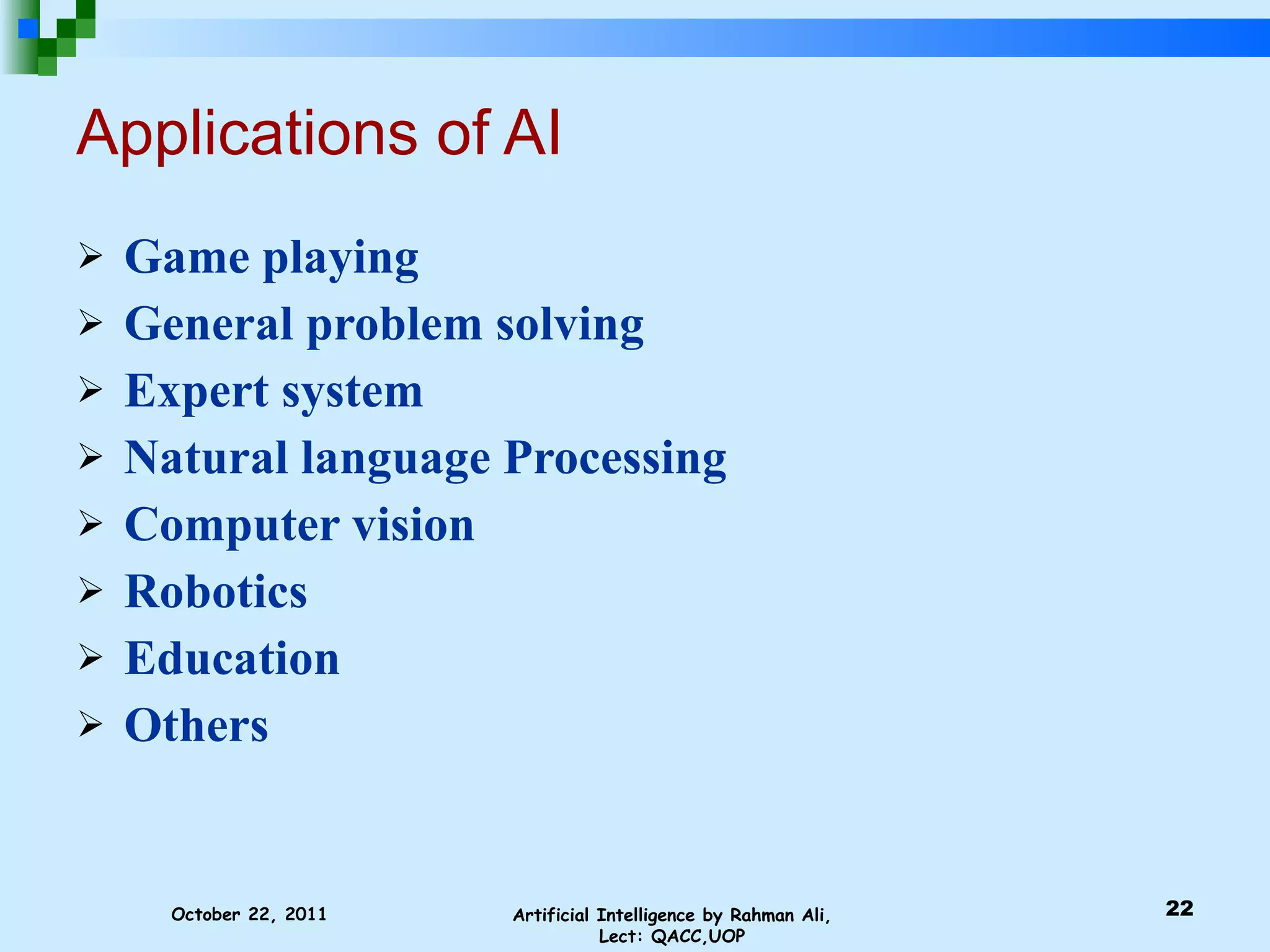 Applications of AI

➢ Game playing
➢ General problem solving
➢ Expert system
➢ Natural language Processing
➢ Computer vision
➢ Robotics
➢ Education
➢ Others

October 22, 2011

Artificial Intelligence by Rahman Ali, Lect: QACC,UOP

22